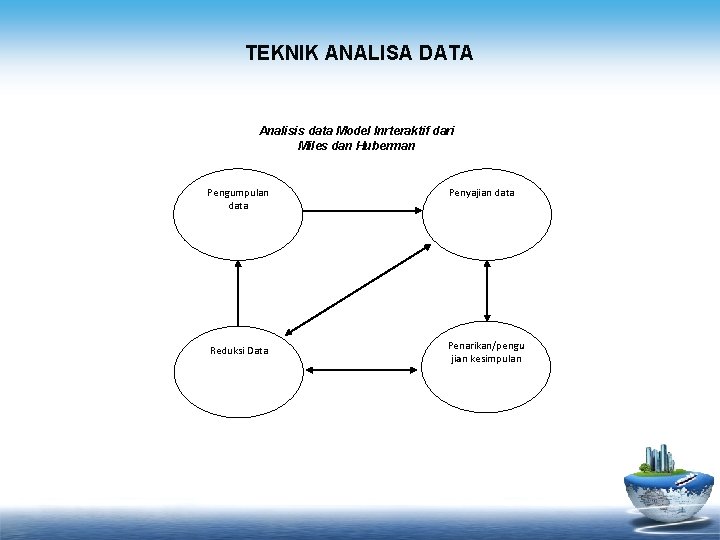 TEKNIK ANALISA DATA

Analisis data Model Inrteraktif dari Miles dan Huberman

Pengumpulan data

Penyajian data

Reduksi Data

Penarikan/pengujian kesimpulan